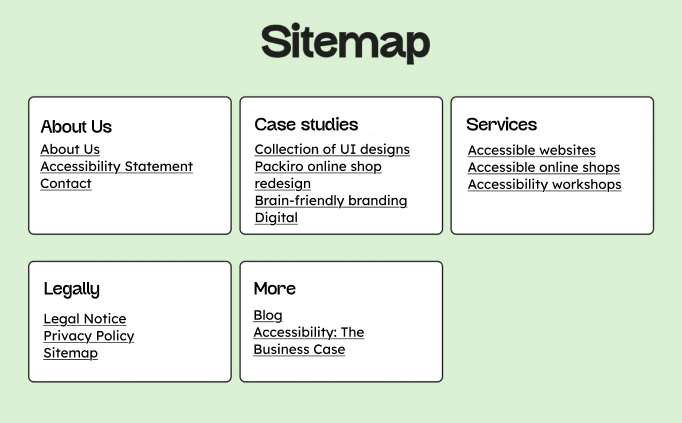 Sitemap

About Us
About Us
Accessibility Statement
Contact

Case studies
Collection of UI designs
Packiro online shop redesign
Brain-friendly branding
Digital

Services
Accessible websites
Accessible online shops
Accessibility workshops

Legally
Legal Notice
Privacy Policy
Sitemap

More
Blog
Accessibility: The Business Case